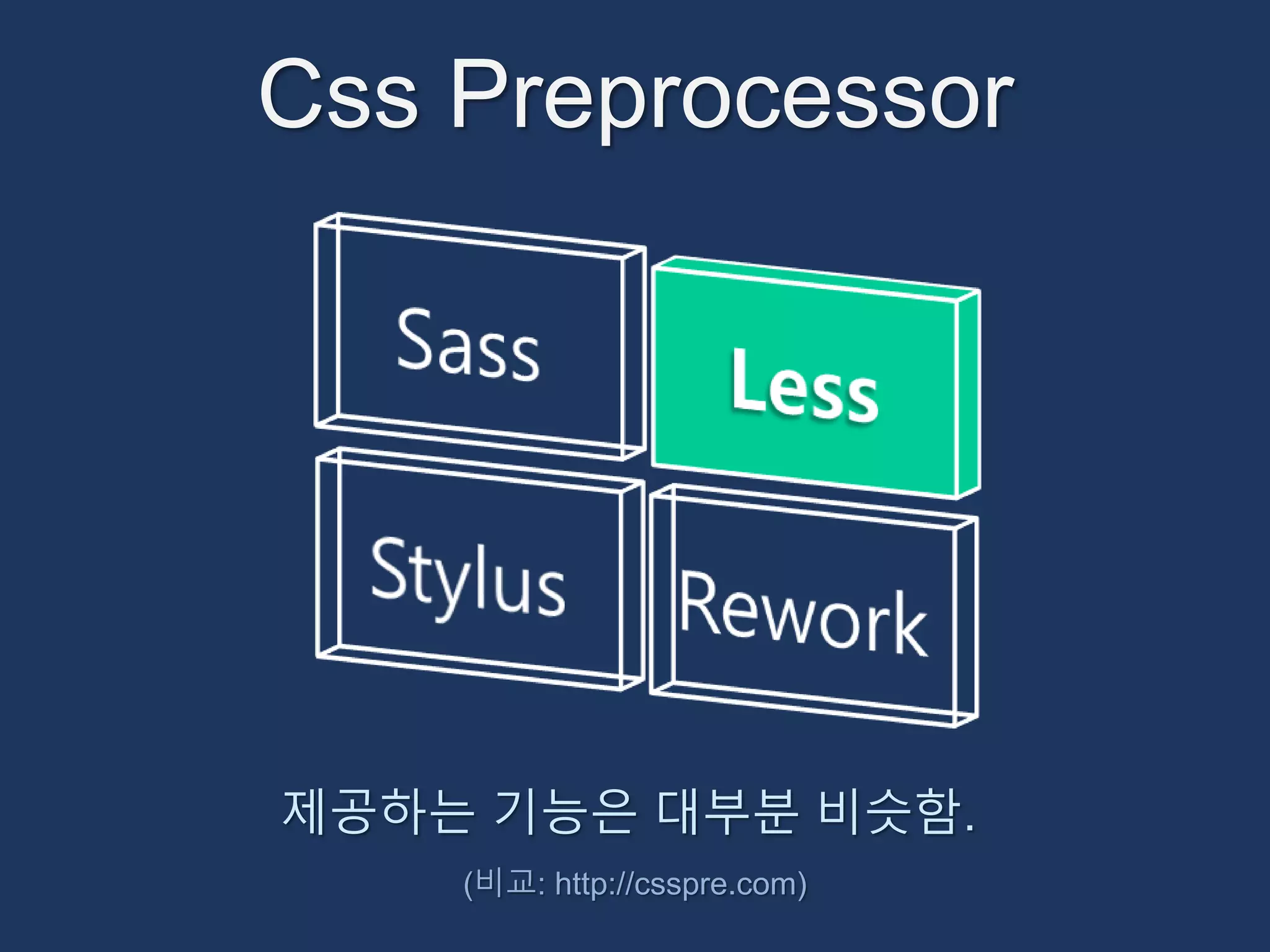 Css Preprocessor

Sass

Less

Stylus

Rework

제공하는 기능은 대부분 비슷함.

(비교: http://csspre.com)